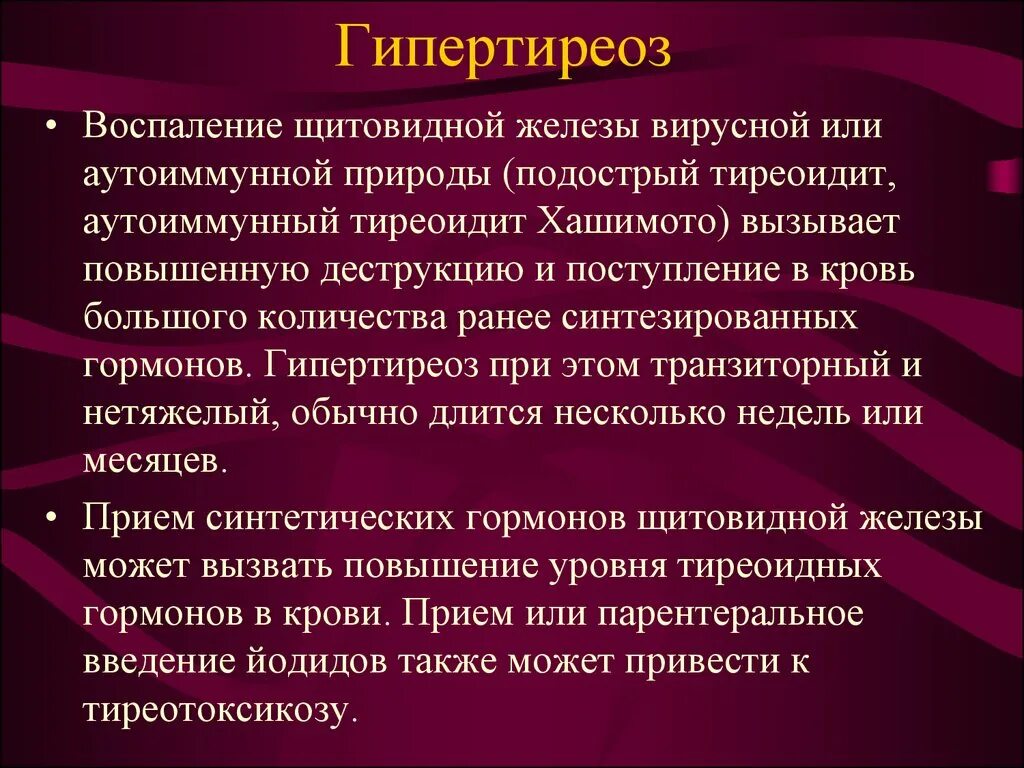 Гипертиреоз

• Воспаление щитовидной железы вирусной или аутоиммунной природы (подострый тиреоидит, аутоиммунный тиреоидит Хашимото) вызывает повышенную деструкцию и поступление в кровь большого количества ранее синтезированных гормонов. Гипертиреоз при этом транзиторный и нетяжелый, обычно длится несколько недель или месяцев.

• Прием синтетических гормонов щитовидной железы может вызвать повышение уровня тиреоидных гормонов в крови. Прием или парентеральное введение йодидов также может привести к тиреотоксикозу.